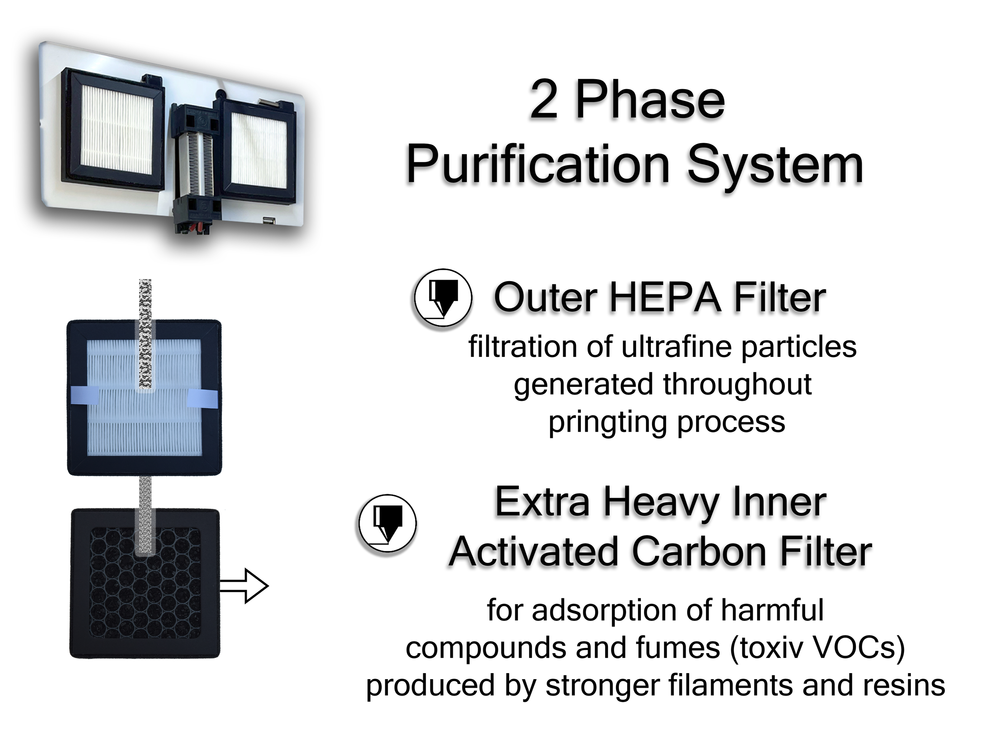 2 Phase
Purification System

Outer HEPA Filter
filtration of ultrafine particles generated throughout pringting process

Extra Heavy Inner
Activated Carbon Filter
for adsorption of harmful compounds and fumes (toxiv VOCs) produced by stronger filaments and resins